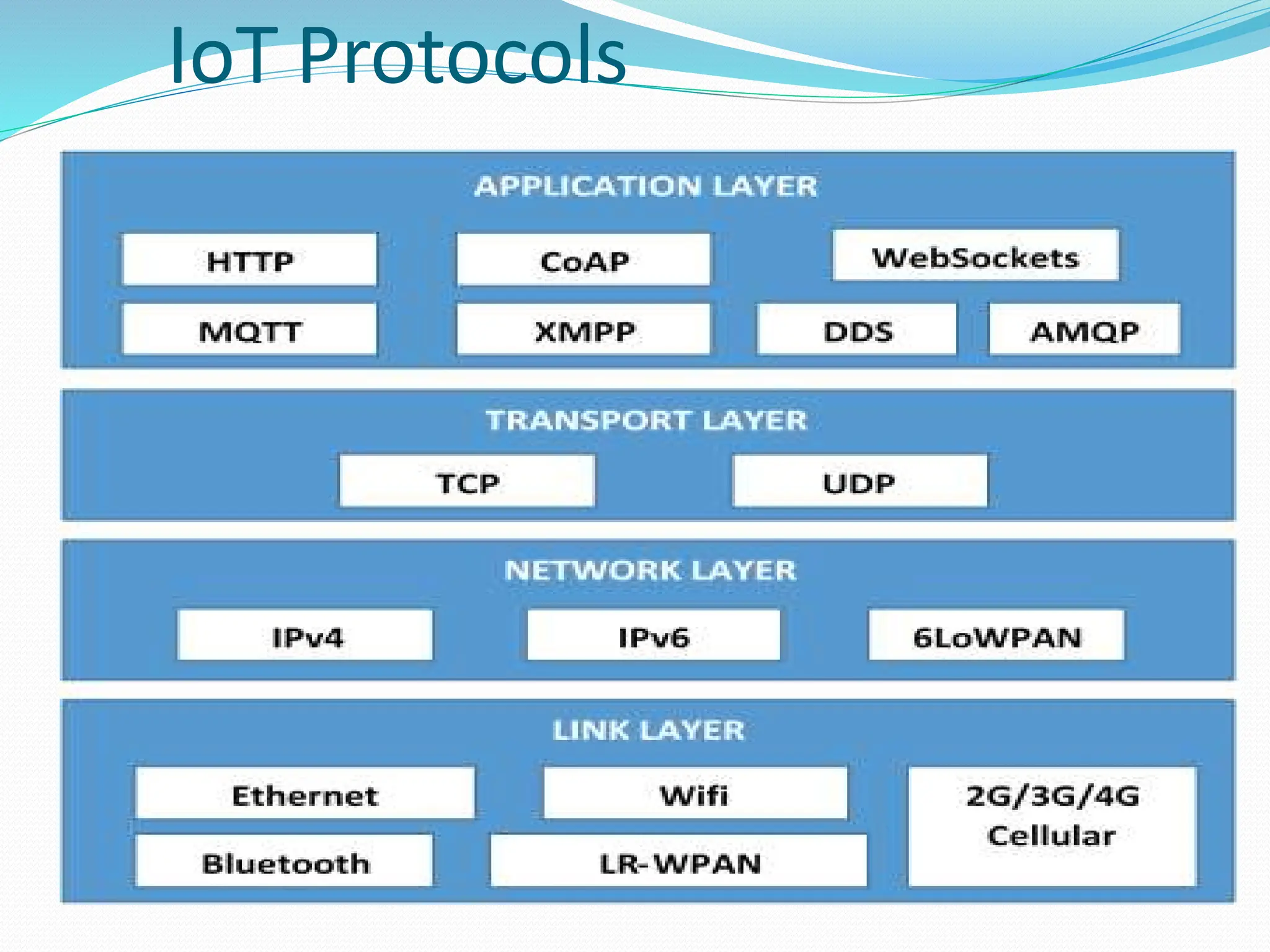 IoT Protocols

APPLICATION LAYER

HTTP

CoAP

WebSockets

MQTT

XMPP

DDS

AMQP

TRANSPORT LAYER

TCP

UDP

NETWORK LAYER

IPv4

IPv6

6LoWPAN

LINK LAYER

Ethernet

Wifi

2G/3G/4G Cellular

Bluetooth

LR-WPAN